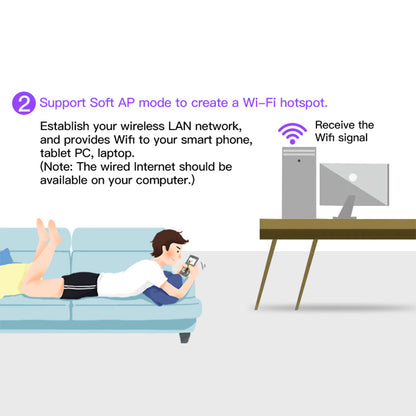 2 Support Soft AP mode to create a Wi-Fi hotspot.

Establish your wireless LAN network, and provides Wifi to your smart phone, tablet PC, laptop.
(Note: The wired Internet should be available on your computer.)

Receive the Wifi signal